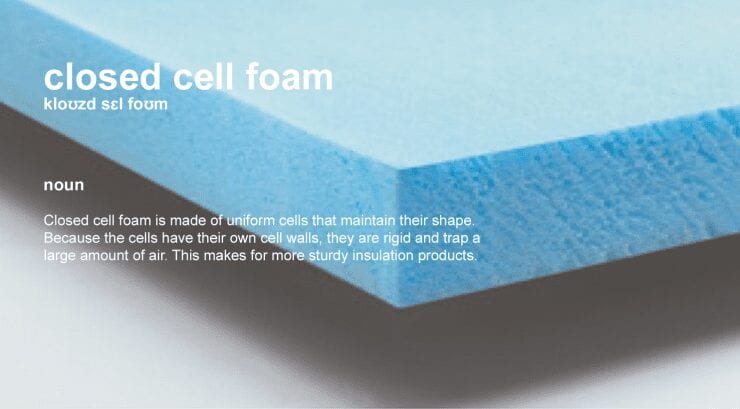 closed cell foam
kloʊzd sɛl foʊm

noun

Closed cell foam is made of uniform cells that maintain their shape. Because the cells have their own cell walls, they are rigid and trap a large amount of air. This makes for more sturdy insulation products.